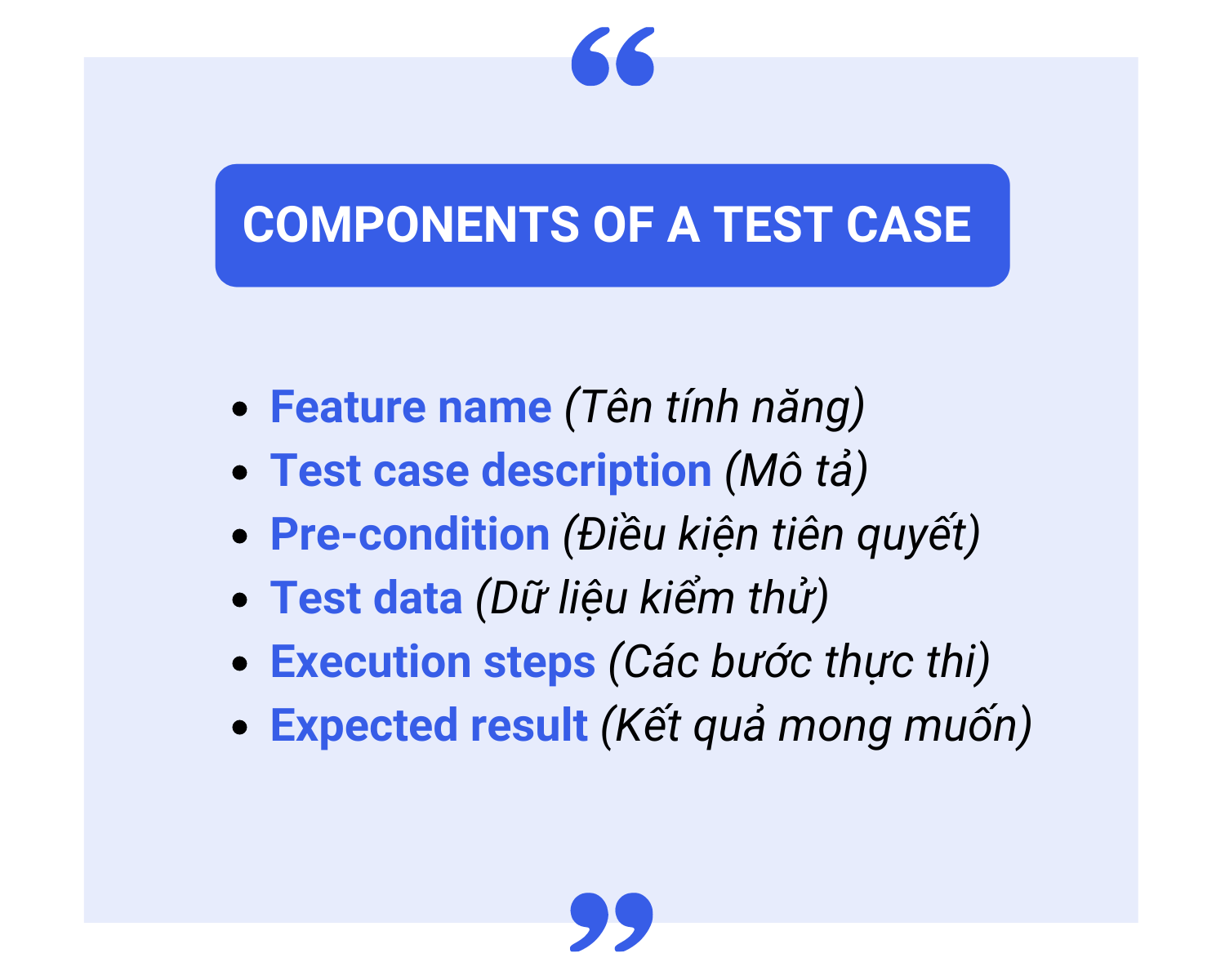 “

COMPONENTS OF A TEST CASE

- Feature name (Tên tính năng)
- Test case description (Mô tả)
- Pre-condition (Điều kiện tiên quyết)
- Test data (Dữ liệu kiểm thử)
- Execution steps (Các bước thực thi)
- Expected result (Kết quả mong muốn)

”